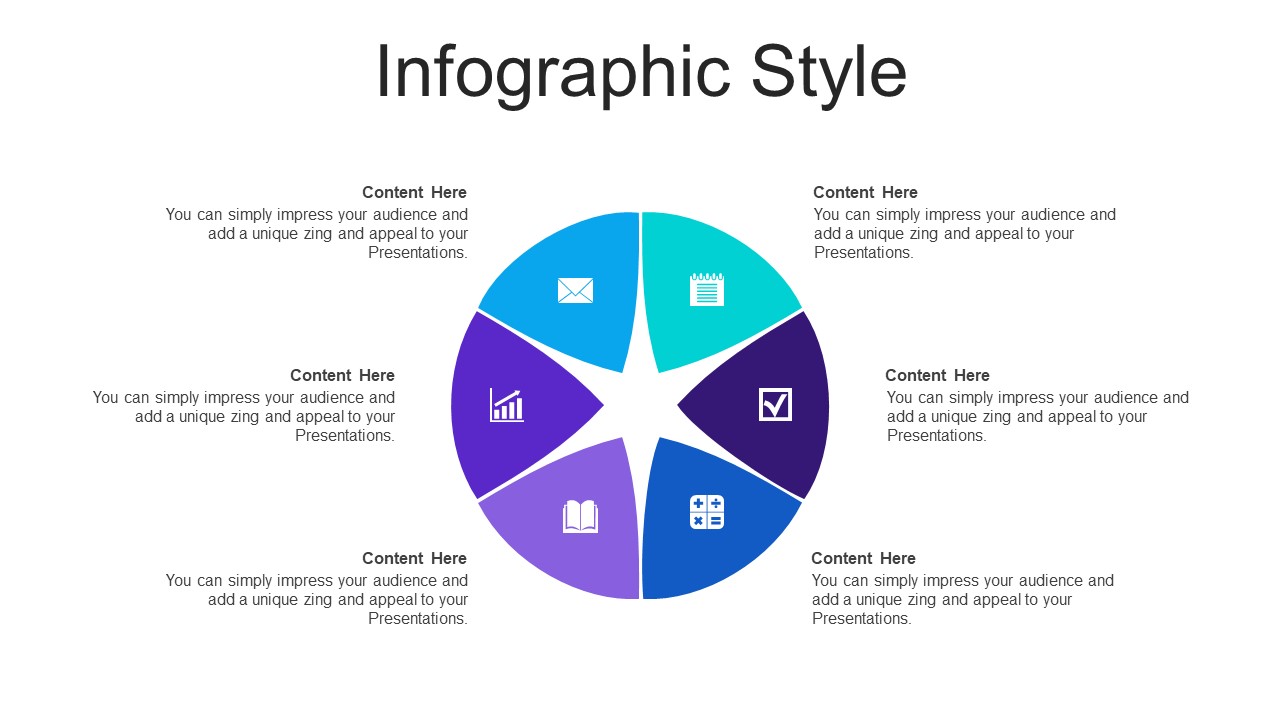 Infographic Style

Content Here
You can simply impress your audience and add a unique zing and appeal to your Presentations.

Content Here
You can simply impress your audience and add a unique zing and appeal to your Presentations.

Content Here
You can simply impress your audience and add a unique zing and appeal to your Presentations.

Content Here
You can simply impress your audience and add a unique zing and appeal to your Presentations.

Content Here
You can simply impress your audience and add a unique zing and appeal to your Presentations.

Content Here
You can simply impress your audience and add a unique zing and appeal to your Presentations.